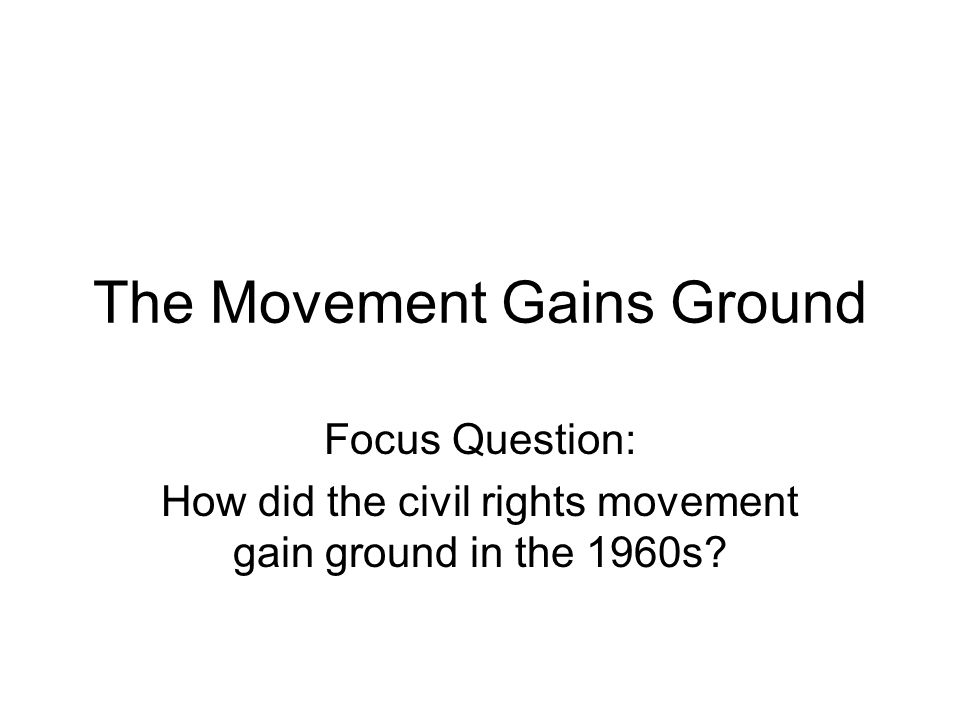 The Movement Gains Ground

Focus Question:

How did the civil rights movement gain ground in the 1960s?